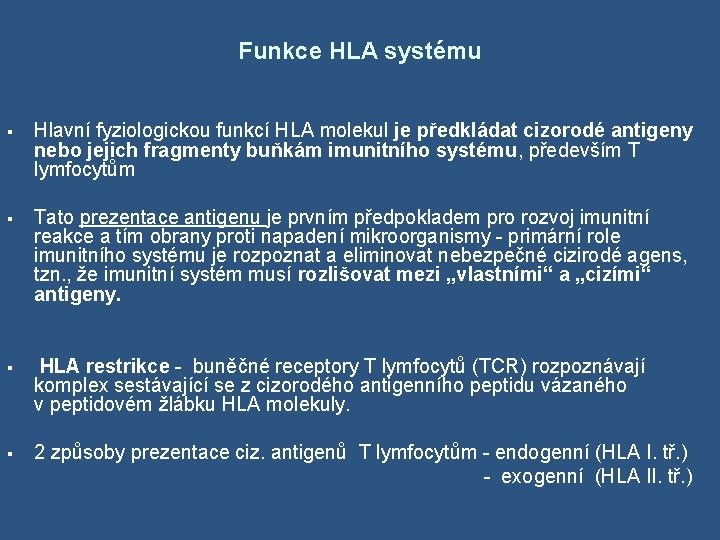 Funkce HLA systému

▪ Hlavní fyziologickou funkcí HLA molekul je předkládat cizorodé antigeny nebo jejich fragmenty buňkám imunitního systému, především T lymfocytům

▪ Tato prezentace antigenu je prvním předpokladem pro rozvoj imunitní reakce a tím obrany proti napadení mikroorganismy - primární role imunitního systému je rozpoznat a eliminovat nebezpečné cizirodé agens, tzn., že imunitní systém musí rozlišovat mezi „vlastními“ a „cizími“ antigeny.

▪ HLA restrikce - buněčné receptory T lymfocytů (TCR) rozpoznávají komplex sestávající se z cizorodého antigenního peptidu vázaného v peptidovém žlábku HLA molekuly.

▪ 2 způsoby prezentace ciz. antigenů T lymfocytům - endogenní (HLA I. tř.)
- exogenní (HLA II. tř.)